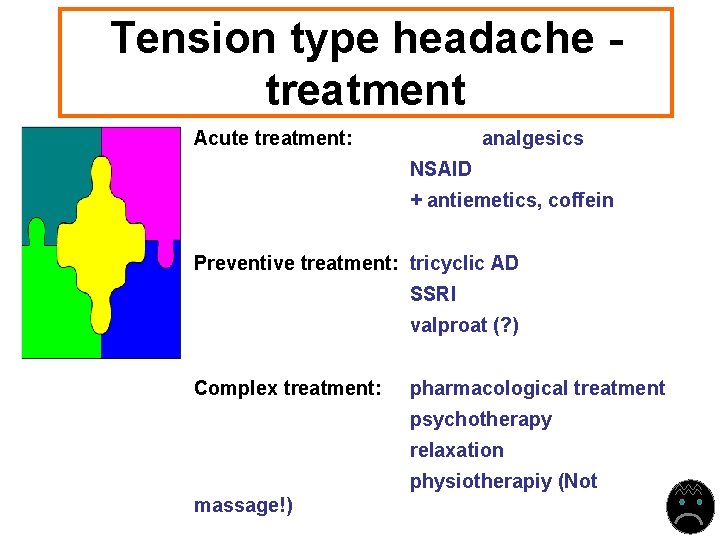 Tension type headache - treatment

Acute treatment: analgesics
NSAID
+ antiemetics, coffein

Preventive treatment: tricyclic AD
SSRI
valproat (?)

Complex treatment: pharmacological treatment
psychotherapy
relaxation
physiotherapiy (Not massage!)